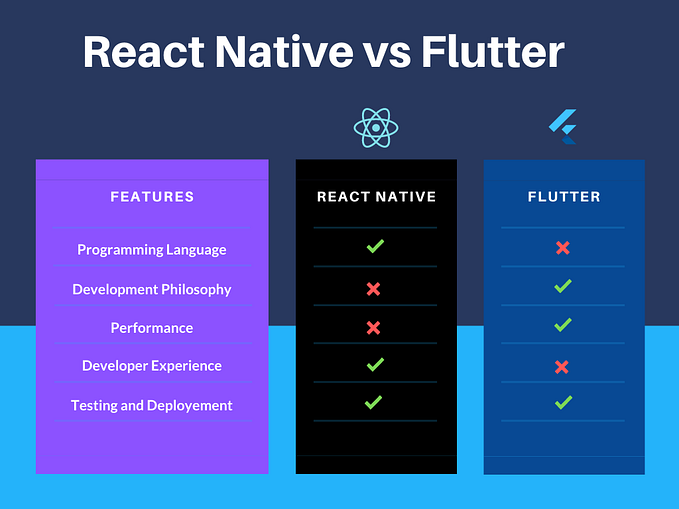 React Native vs Flutter

| FEATURES | REACT NATIVE | FLUTTER |
|---|---|---|
| Programming Language | ✓ | ✗ |
| Development Philosophy | ✗ | ✓ |
| Performance | ✗ | ✓ |
| Developer Experience | ✓ | ✗ |
| Testing and Deployement | ✓ | ✓ |